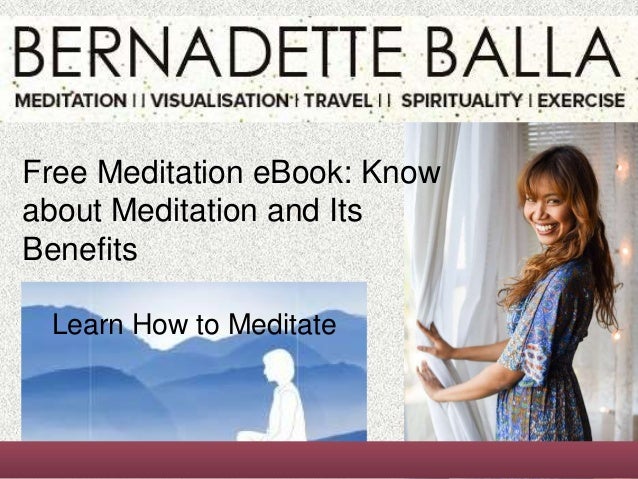 BERNADETTE BALLA

MEDITATION | | VISUALISATION | TRAVEL | | SPIRITUALITY | EXERCISE

Free Meditation eBook: Know about Meditation and Its Benefits

Learn How to Meditate